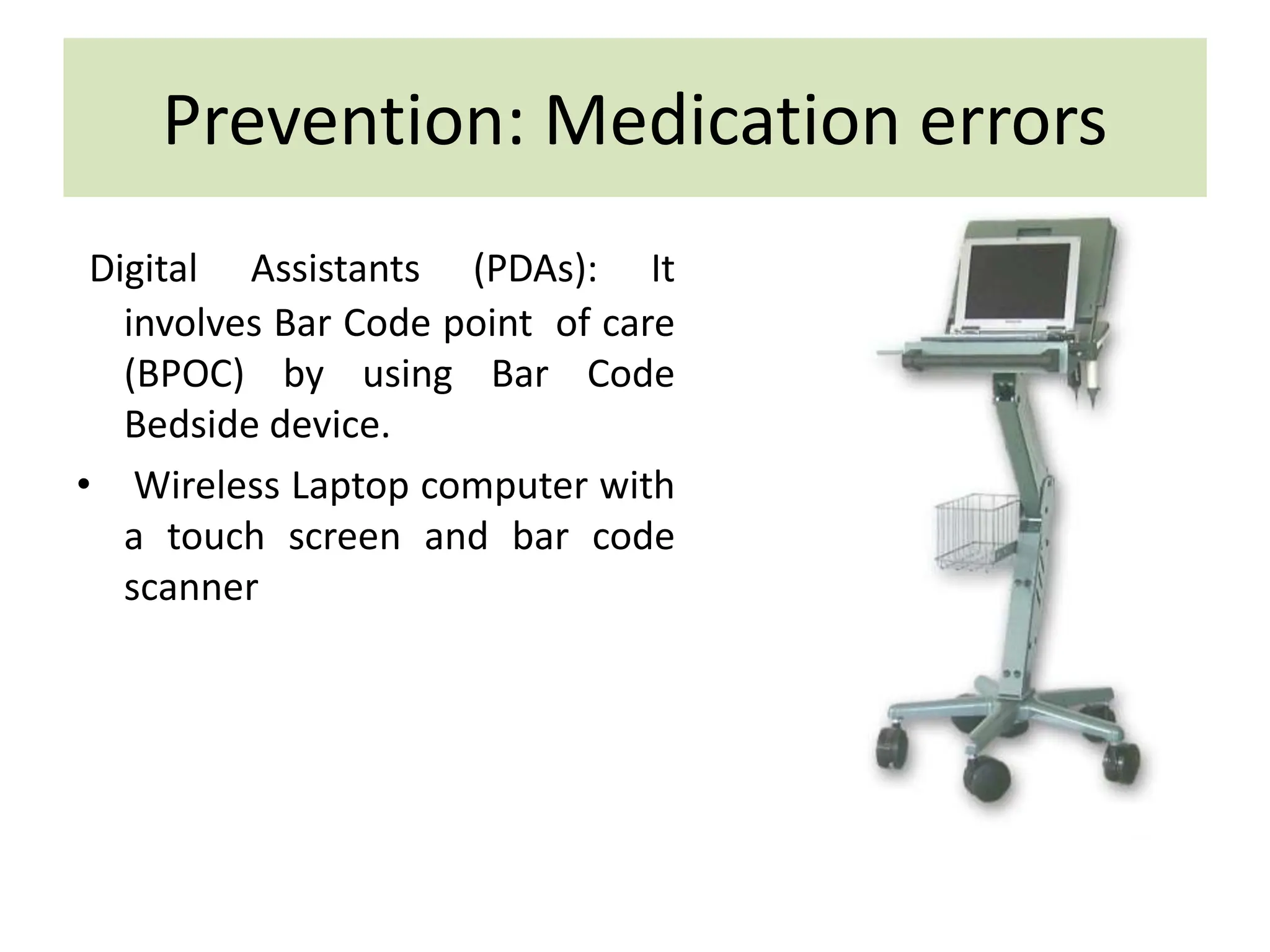 Prevention: Medication errors

Digital Assistants (PDAs): It involves Bar Code point of care (BPOC) by using Bar Code Bedside device.

• Wireless Laptop computer with a touch screen and bar code scanner